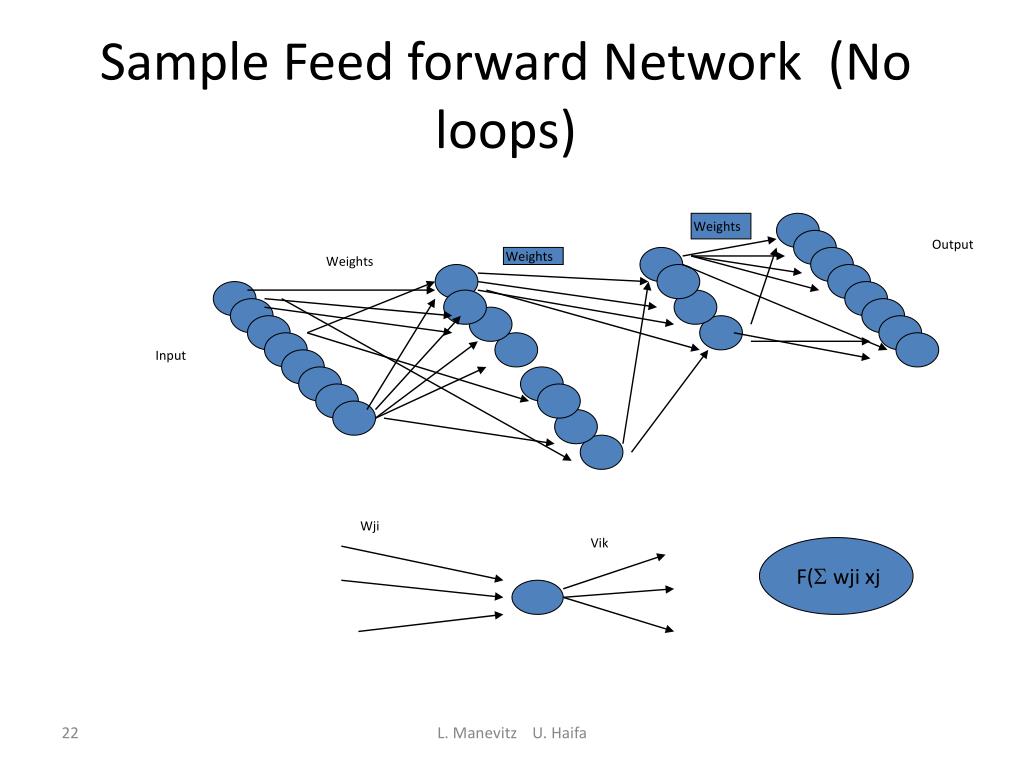 Sample Feed forward Network (No loops)

Weights

Weights

Weights

Output

Input

Wji

Vik

F($\Sigma$ wji xj

22

L. Manevitz U. Haifa